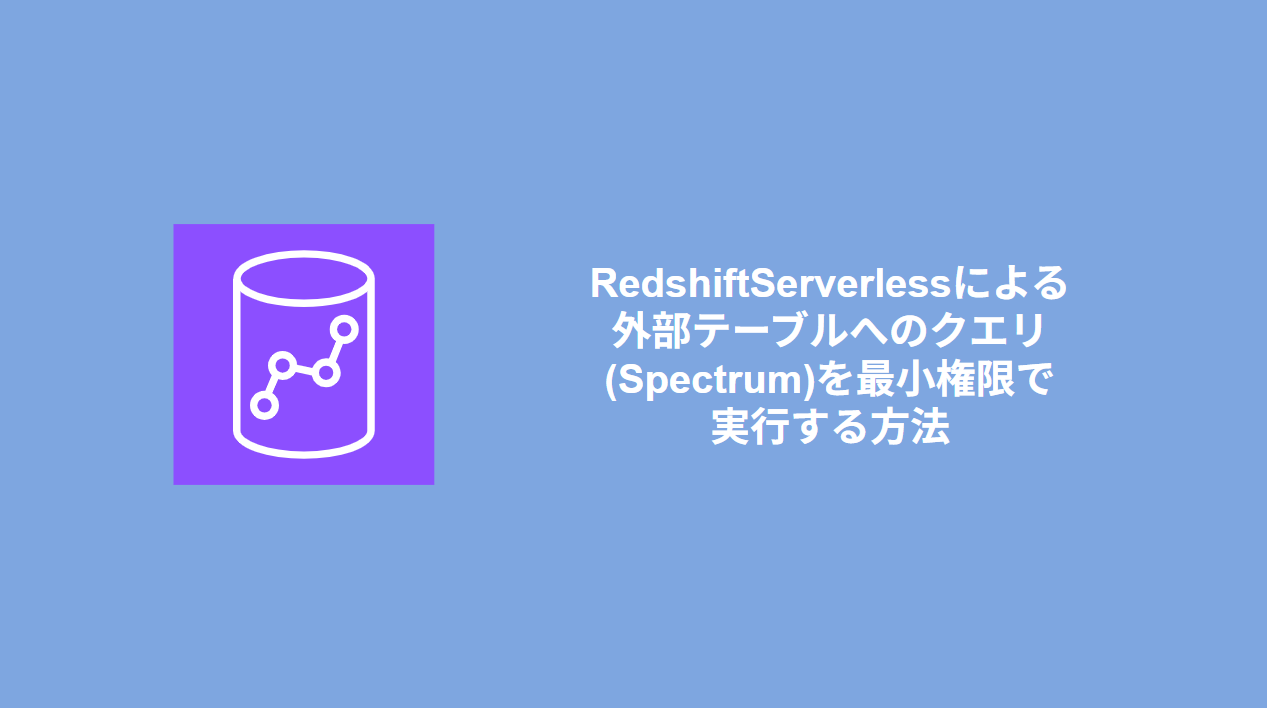 RedshiftServerlessによる外部テーブルへのクエリ(Spectrum)を最小権限で実行する方法